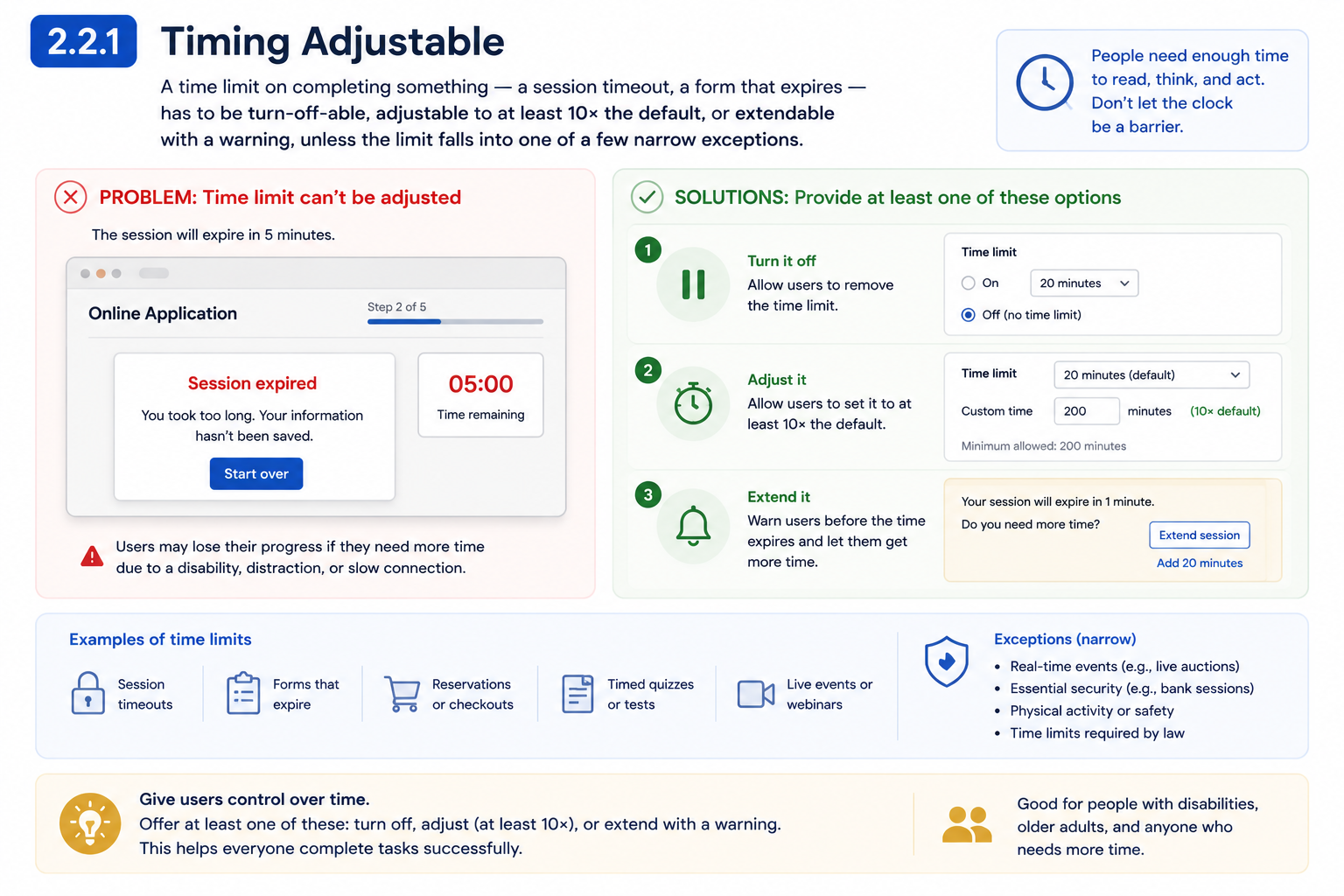 2.2.1 Timing Adjustable

A time limit on completing something — a session timeout, a form that expires — has to be turn-off-able, adjustable to at least 10× the default, or extendable with a warning, unless the limit falls into one of a few narrow exceptions.

People need enough time to read, think, and act. Don't let the clock be a barrier.

PROBLEM: Time limit can't be adjusted

The session will expire in 5 minutes.

Online Application

Step 2 of 5

Session expired

You took too long. Your information hasn't been saved.

Start over

05:00

Time remaining

Users may lose their progress if they need more time due to a disability, distraction, or slow connection.

SOLUTIONS: Provide at least one of these options

1

Turn it off

Allow users to remove the time limit.

Time limit

On

20 minutes

Off (no time limit)

2

Adjust it

Allow users to set it to at least 10× the default.

Time limit

20 minutes (default)

Custom time

200

minutes

(10× default)

Minimum allowed: 200 minutes

3

Extend it

Warn users before the time expires and let them get more time.

Your session will expire in 1 minute.

Do you need more time?

Extend session

Add 20 minutes

Examples of time limits

Session timeouts

Forms that expire

Reservations or checkouts

Timed quizzes or tests

Live events or webinars

Exceptions (narrow)

• Real-time events (e.g., live auctions)
• Essential security (e.g., bank sessions)
• Physical activity or safety
• Time limits required by law

Give users control over time.

Offer at least one of these: turn off, adjust (at least 10×), or extend with a warning.

This helps everyone complete tasks successfully.

Good for people with disabilities, older adults, and anyone who needs more time.